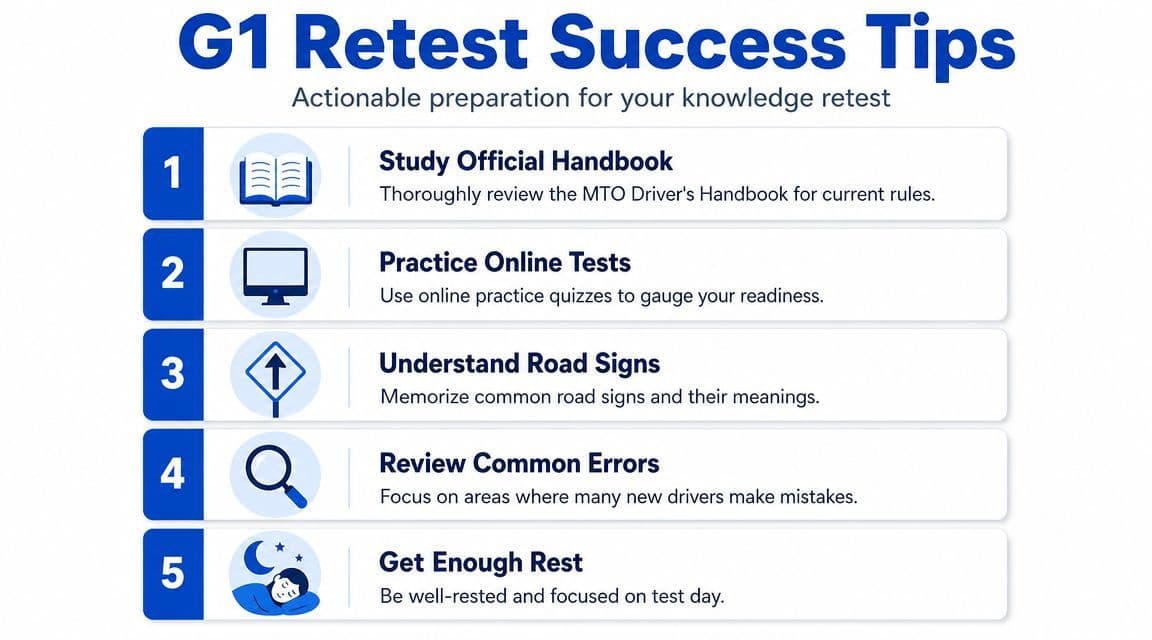 G1 Retest Success Tips

Actionable preparation for your knowledge retest

1

Study Official Handbook

Thoroughly review the MTO Driver's Handbook for current rules.

2

Practice Online Tests

Use online practice quizzes to gauge your readiness.

3

Understand Road Signs

Memorize common road signs and their meanings.

4

Review Common Errors

Focus on areas where many new drivers make mistakes.

5

Get Enough Rest

Be well-rested and focused on test day.